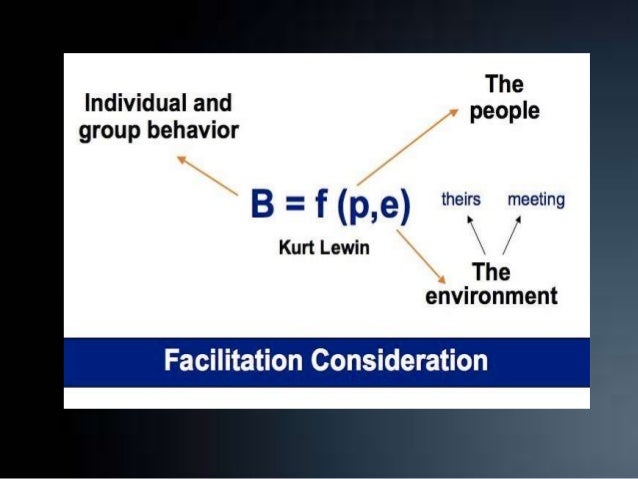 Individual and group behavior

The people

$B = f(p,e)$

Kurt Lewin

theirs meeting

The environment

Facilitation Consideration